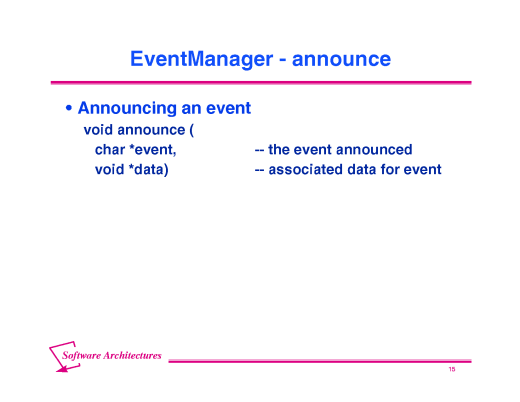 EventManager - announce

• Announcing an event

void announce (
char *event, -- the event announced
void *data) -- associated data for event

Software Architectures

15